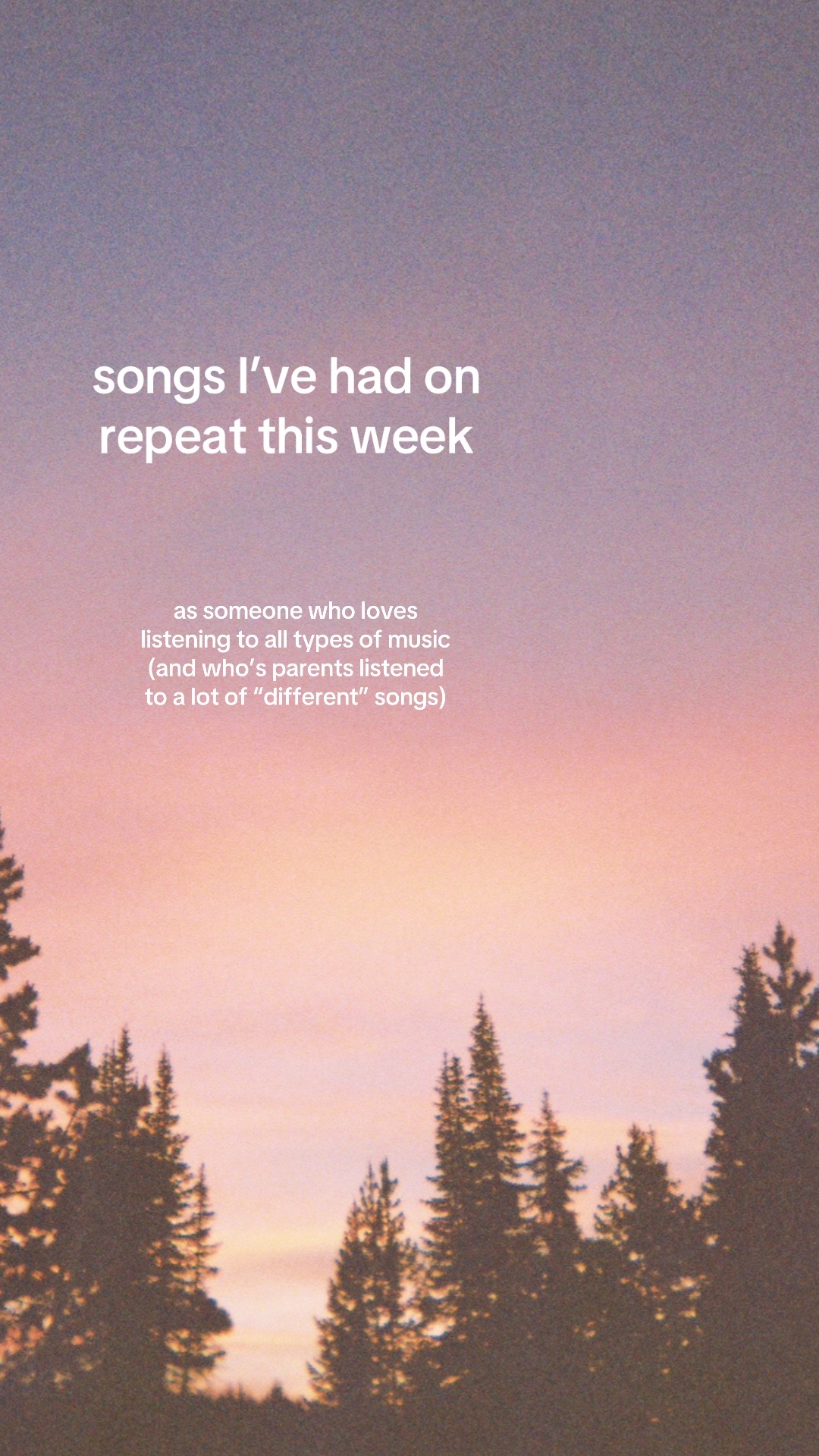 songs I've had on repeat this week

as someone who loves listening to all types of music (and who's parents listened to a lot of "different" songs)